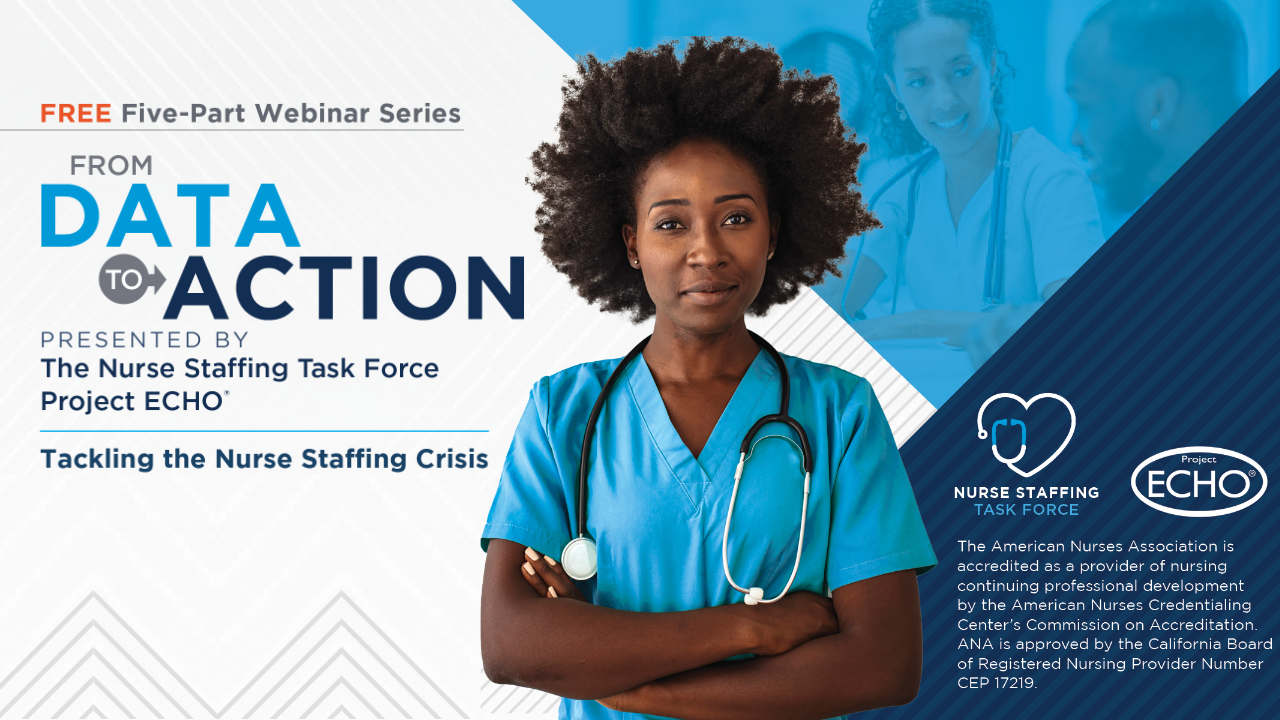 FREE Five-Part Webinar Series

FROM
DATA
TO ACTION

PRESENTED BY
The Nurse Staffing Task Force
Project ECHO®

Tackling the Nurse Staffing Crisis

NURSE STAFFING
TASK FORCE

Project
ECHO®

The American Nurses Association is accredited as a provider of nursing continuing professional development by the American Nurses Credentialing Center's Commission on Accreditation. ANA is approved by the California Board of Registered Nursing Provider Number CEP 17219.